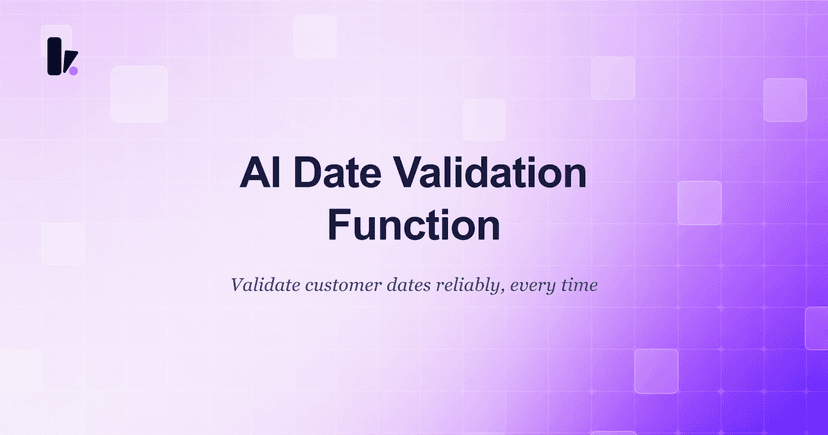 AI Date Validation Function

Validate customer dates reliably, every time